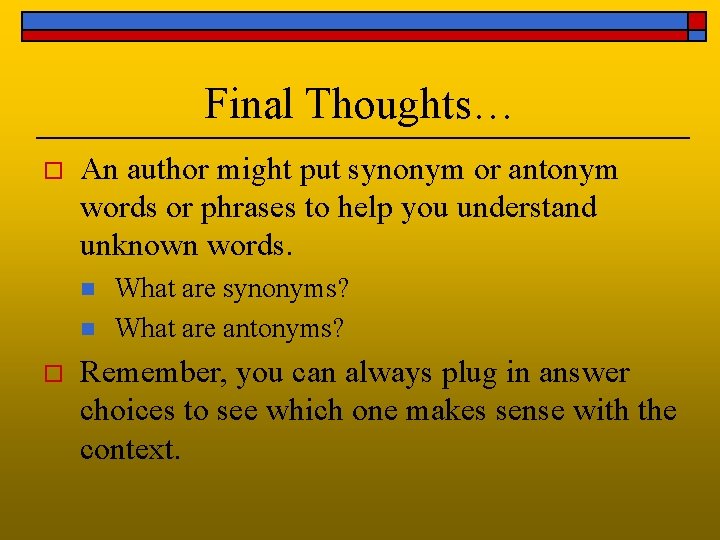 Final Thoughts…

An author might put synonym or antonym words or phrases to help you understand unknown words.

What are synonyms?

What are antonyms?

Remember, you can always plug in answer choices to see which one makes sense with the context.